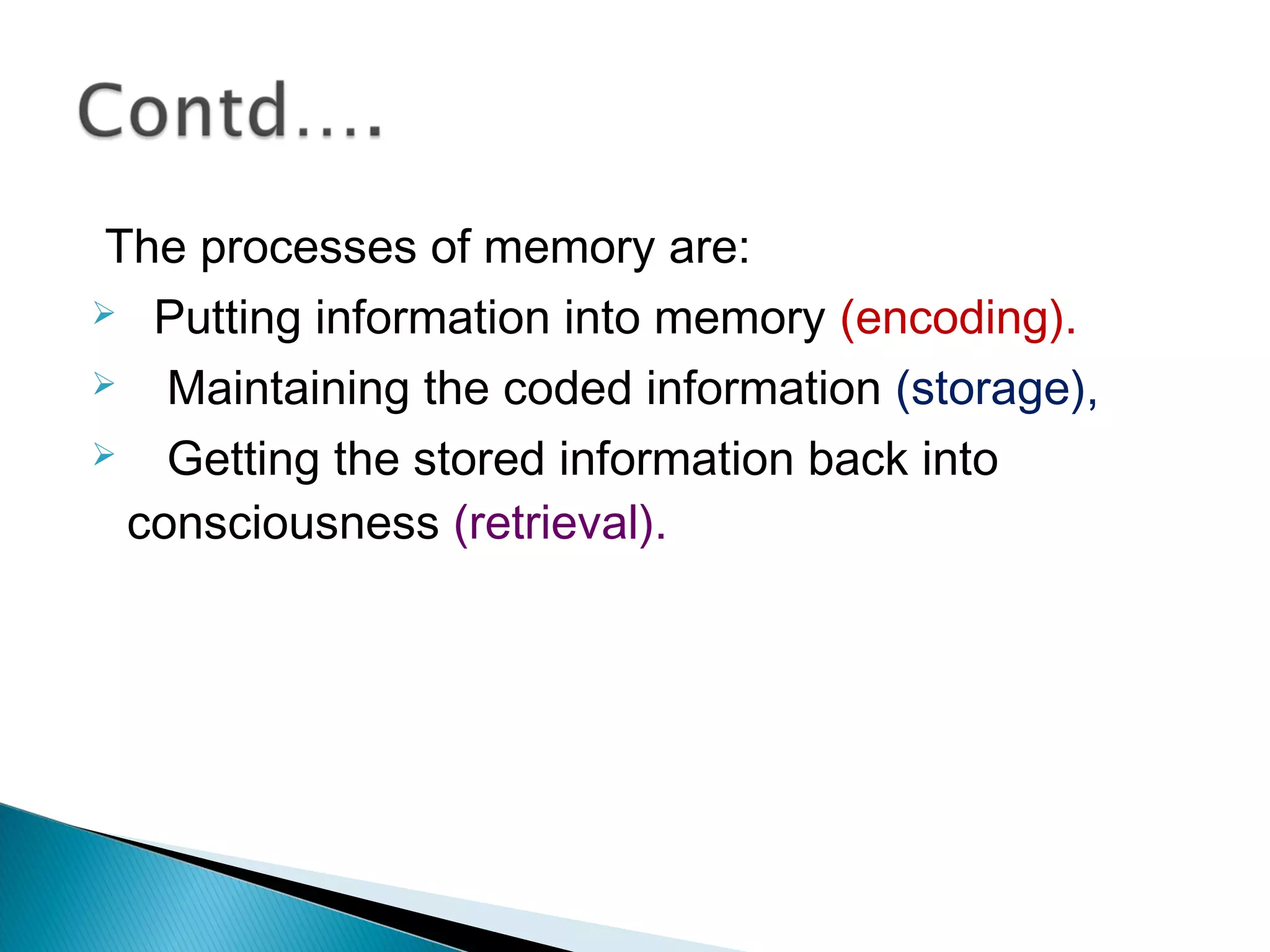 Contd….

The processes of memory are:

➢ Putting information into memory (encoding).

➢ Maintaining the coded information (storage),

➢ Getting the stored information back into consciousness (retrieval).